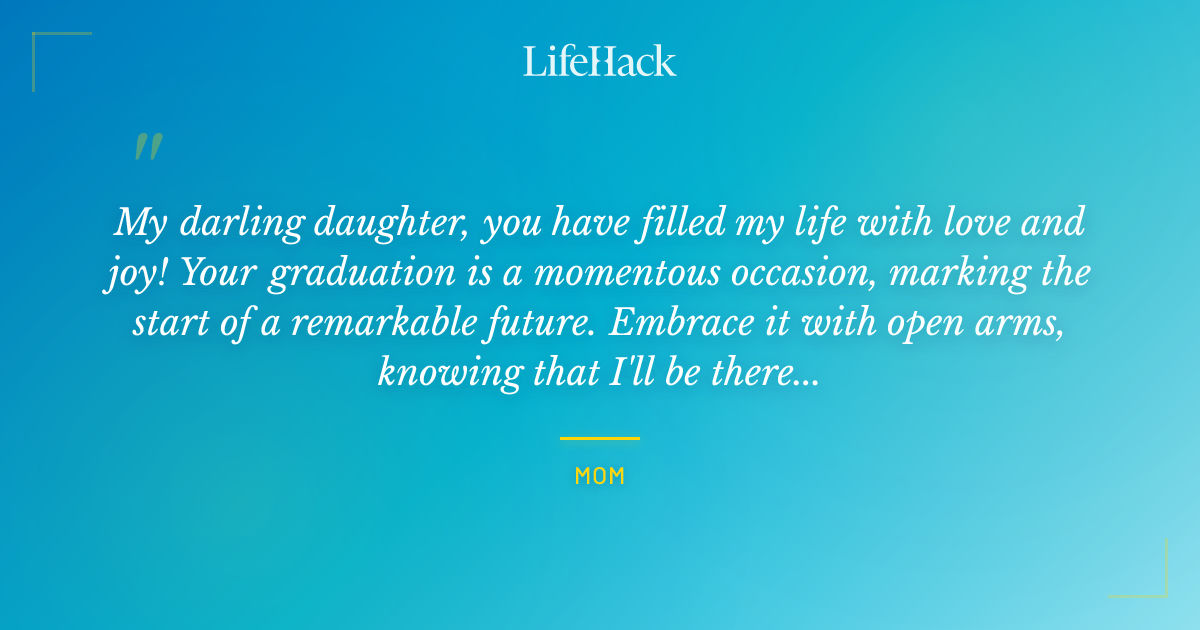 LifeHack

"

My darling daughter, you have filled my life with love and joy! Your graduation is a momentous occasion, marking the start of a remarkable future. Embrace it with open arms, knowing that I'll be there...

MOM